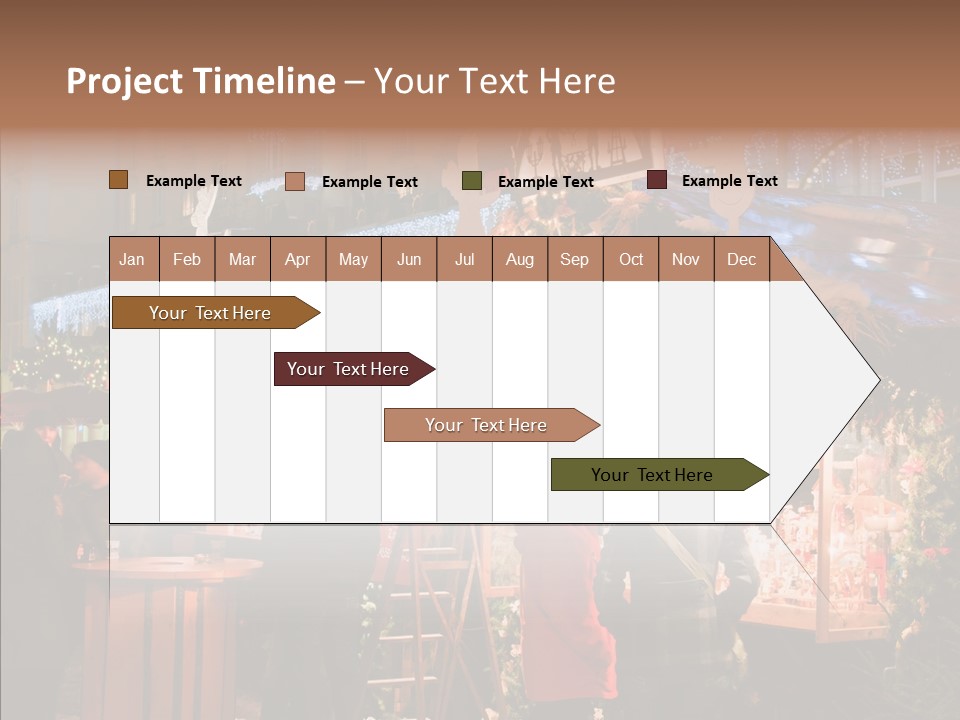 Project Timeline – Your Text Here

Example Text Example Text Example Text Example Text

| Jan | Feb | Mar | Apr | May | Jun | Jul | Aug | Sep | Oct | Nov | Dec |
|---|---|---|---|---|---|---|---|---|---|---|---|

Your Text Here

Your Text Here

Your Text Here

Your Text Here